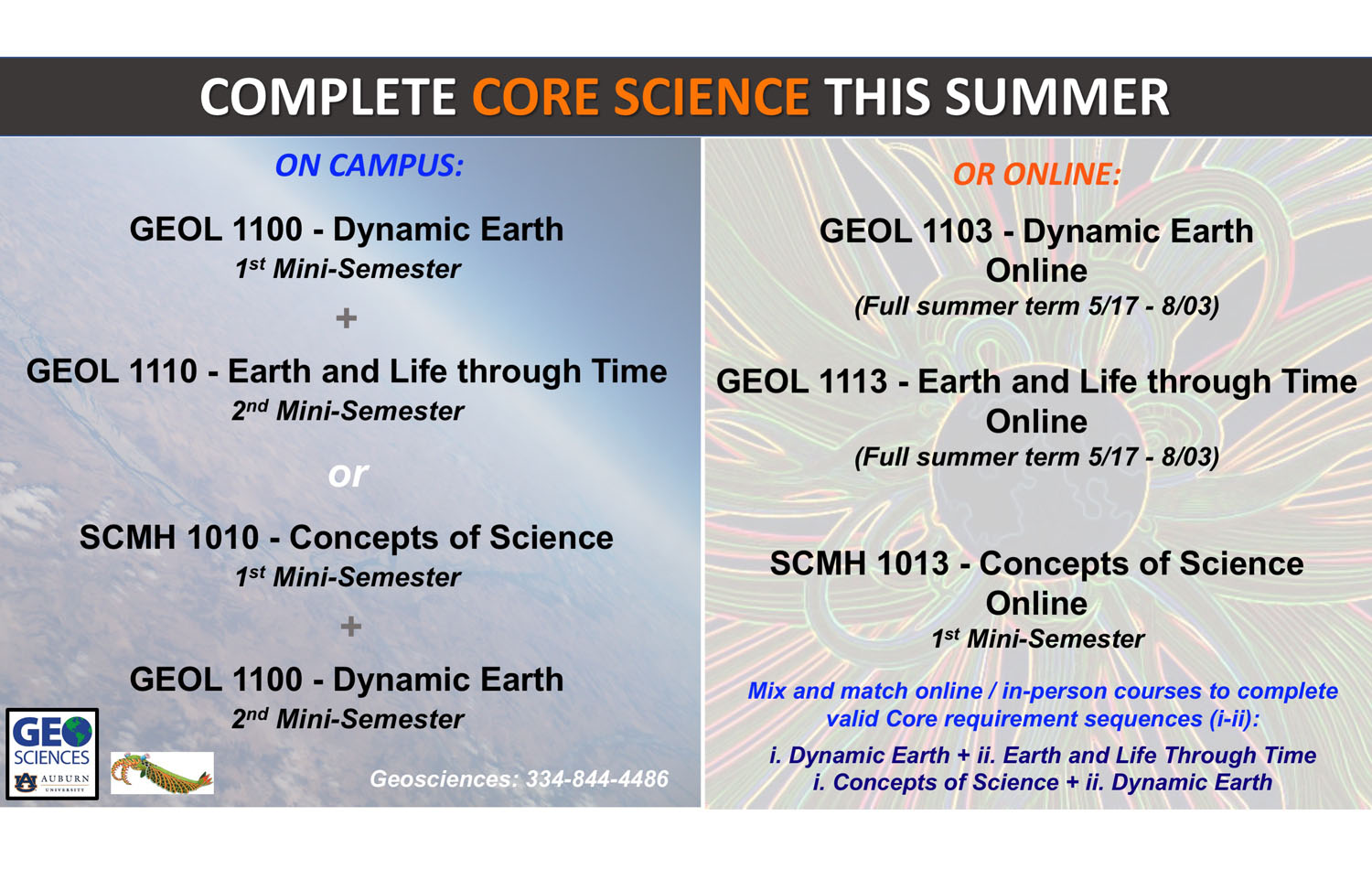 COMPLETE CORE SCIENCE THIS SUMMER

ON CAMPUS:

GEOL 1100 - Dynamic Earth
1st Mini-Semester

+

GEOL 1110 - Earth and Life through Time
2nd Mini-Semester

or

SCMH 1010 - Concepts of Science
1st Mini-Semester

+

GEOL 1100 - Dynamic Earth
2nd Mini-Semester

GEO SCIENCES AU AUBURN UNIVERSITY

Geosciences: 334-844-4486

OR ONLINE:

GEOL 1103 - Dynamic Earth Online
(Full summer term 5/17 - 8/03)

GEOL 1113 - Earth and Life through Time Online
(Full summer term 5/17 - 8/03)

SCMH 1013 - Concepts of Science Online
1st Mini-Semester

Mix and match online / in-person courses to complete valid Core requirement sequences (i-ii):

i. Dynamic Earth + ii. Earth and Life Through Time
i. Concepts of Science + ii. Dynamic Earth